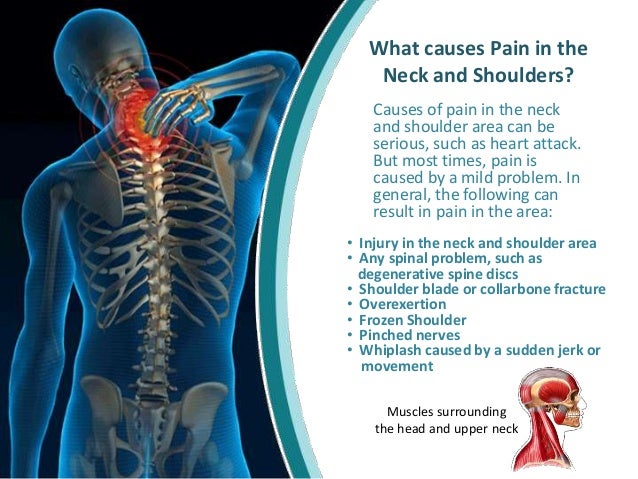 What causes Pain in the Neck and Shoulders?

Causes of pain in the neck and shoulder area can be serious, such as heart attack. But most times, pain is caused by a mild problem. In general, the following can result in pain in the area:

• Injury in the neck and shoulder area
• Any spinal problem, such as degenerative spine discs
• Shoulder blade or collarbone fracture
• Overexertion
• Frozen Shoulder
• Pinched nerves
• Whiplash caused by a sudden jerk or movement

Muscles surrounding the head and upper neck